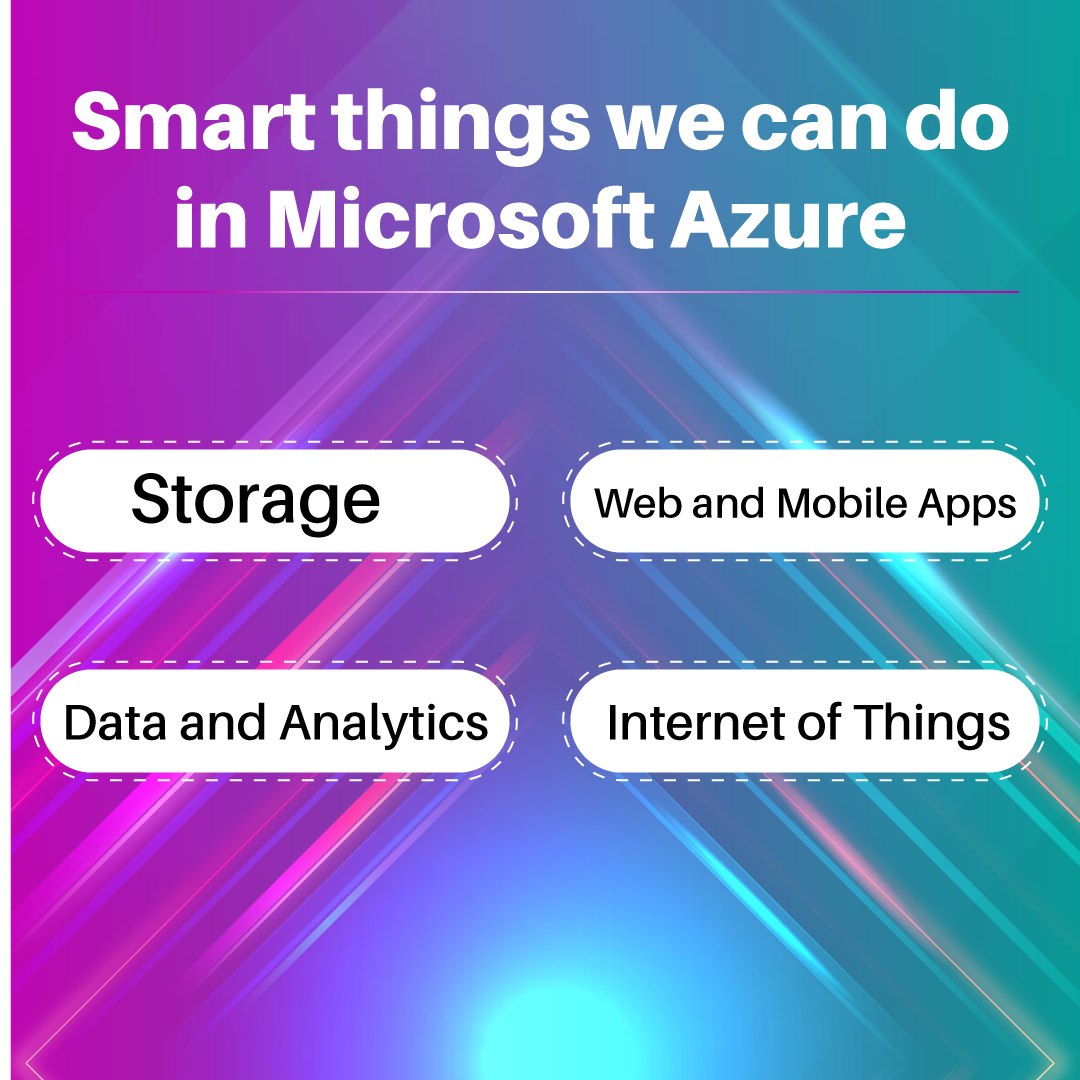 Smart things we can do in Microsoft Azure

Storage

Web and Mobile Apps

Data and Analytics

Internet of Things